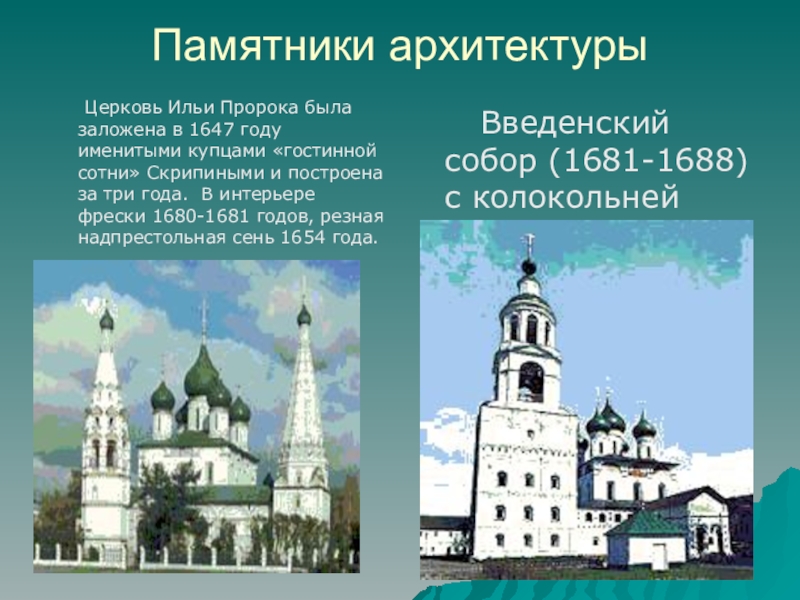 Памятники архитектуры

Церковь Ильи Пророка была заложена в 1647 году именитыми купцами «гостинной сотни» Скрипиными и построена за три года. В интерьере фрески 1680-1681 годов, резная надпрестольная сень 1654 года.

Введенский собор (1681-1688) с колокольней